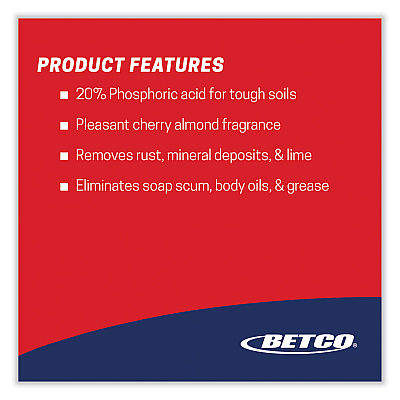 PRODUCT FEATURES

■ 20% Phosphoric acid for tough soils

■ Pleasant cherry almond fragrance

■ Removes rust, mineral deposits, & lime

■ Eliminates soap scum, body oils, & grease

BETCO®